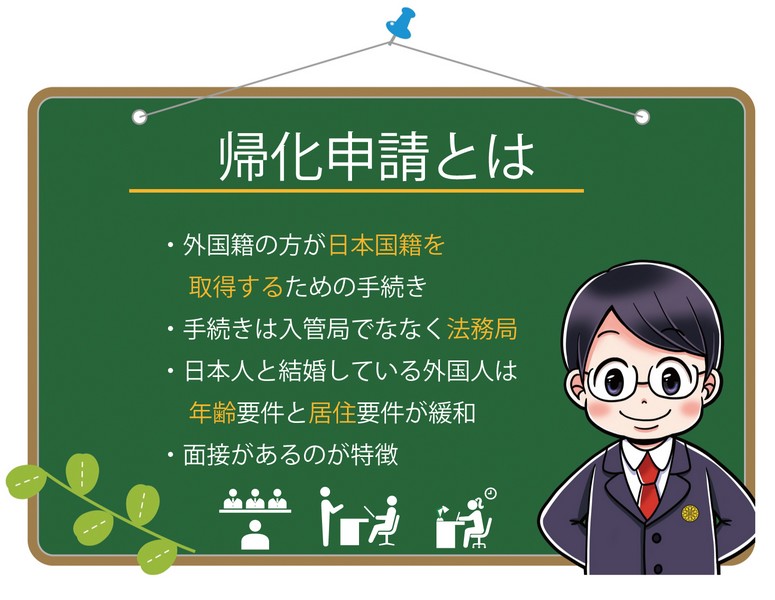 帰化申請とは

・外国籍の方が日本国籍を取得するための手続き

・手続きは入管局でななく法務局

・日本人と結婚している外国人は年齢要件と居住要件が緩和

・面接があるのが特徴